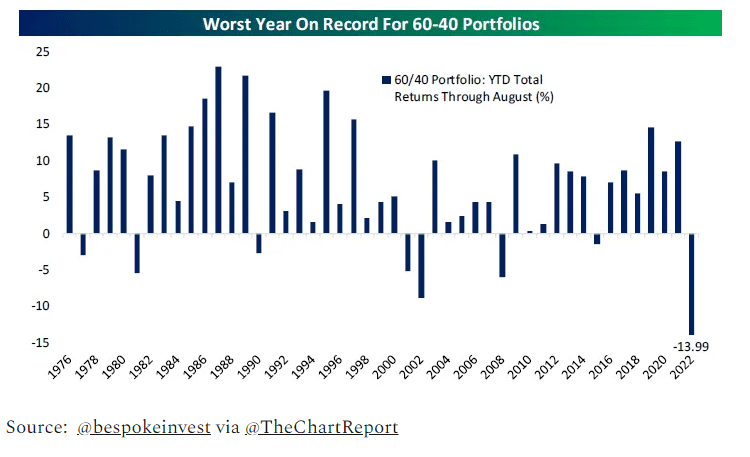 Worst Year On Record For 60-40 Portfolios

60/40 Portfolio: YTD Total Returns Through August (%)

25
20
15
10
5
0
-5
-10
-15

-13.99

1976 1978 1980 1982 1984 1986 1988 1990 1992 1994 1996 1998 2000 2002 2004 2006 2008 2010 2012 2014 2016 2018 2020 2022

Source: @bespokeinvest via @TheChartReport